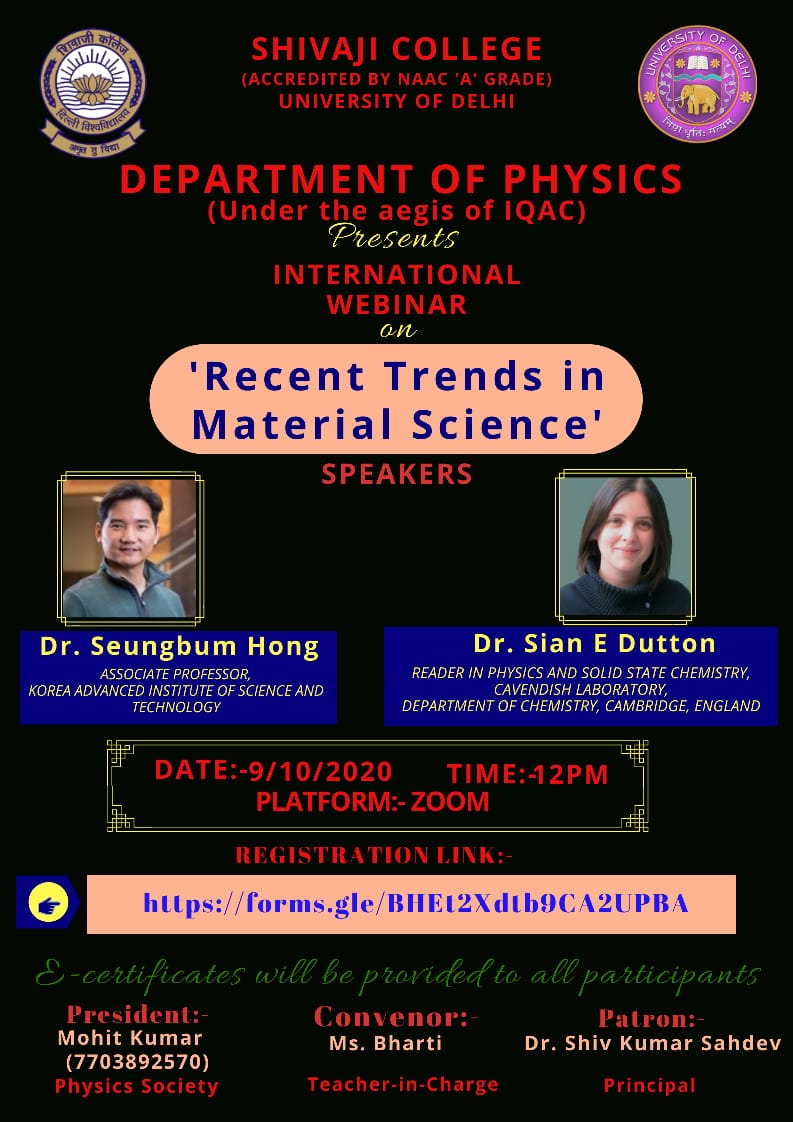 शिवाजी कॉलेज
दिल्ली विश्वविद्यालय
अमृतं तु विद्या

SHIVAJI COLLEGE
(ACCREDITED BY NAAC 'A' GRADE)
UNIVERSITY OF DELHI

UNIVERSITY OF DELHI
निष्ठा धृतिः सत्यम्

DEPARTMENT OF PHYSICS
(Under the aegis of IQAC)
Presents
INTERNATIONAL WEBINAR
on

'Recent Trends in Material Science'

SPEAKERS

Dr. Seungbum Hong
ASSOCIATE PROFESSOR, KOREA ADVANCED INSTITUTE OF SCIENCE AND TECHNOLOGY

Dr. Sian E Dutton
READER IN PHYSICS AND SOLID STATE CHEMISTRY, CAVENDISH LABORATORY, DEPARTMENT OF CHEMISTRY, CAMBRIDGE, ENGLAND

DATE:-9/10/2020 TIME:-12PM
PLATFORM:- ZOOM

REGISTRATION LINK:-

https://forms.gle/BHEt2Xdtb9CA2UPBA

E-certificates will be provided to all participants

President:-
Mohit Kumar
(7703892570)
Physics Society

Convenor:-
Ms. Bharti
Teacher-in-Charge

Patron:-
Dr. Shiv Kumar Sahdev
Principal